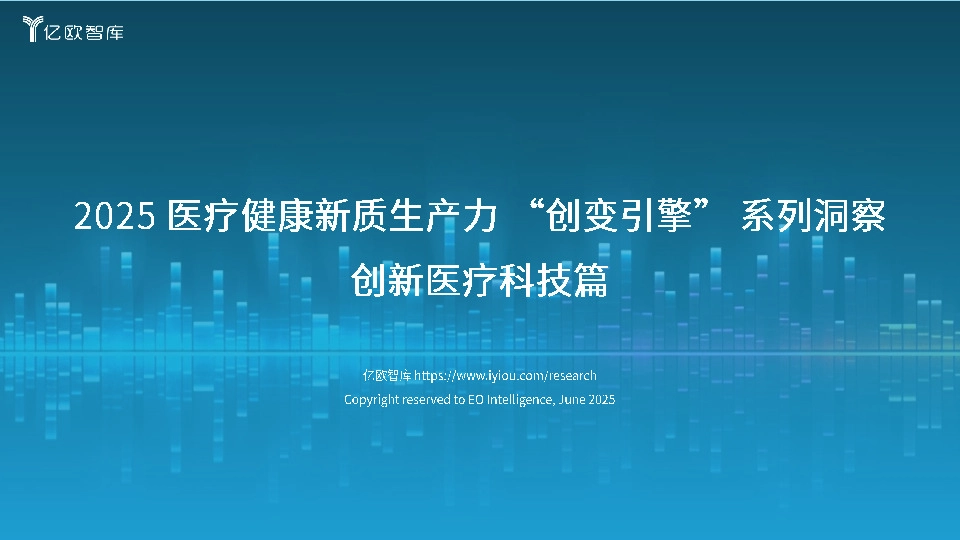 亿欧智库

2025 医疗健康新质生产力 “创变引擎” 系列洞察

创新医疗科技篇

亿欧智库 https://www.iyiou.com/research

Copyright reserved to EO Intelligence, June 2025